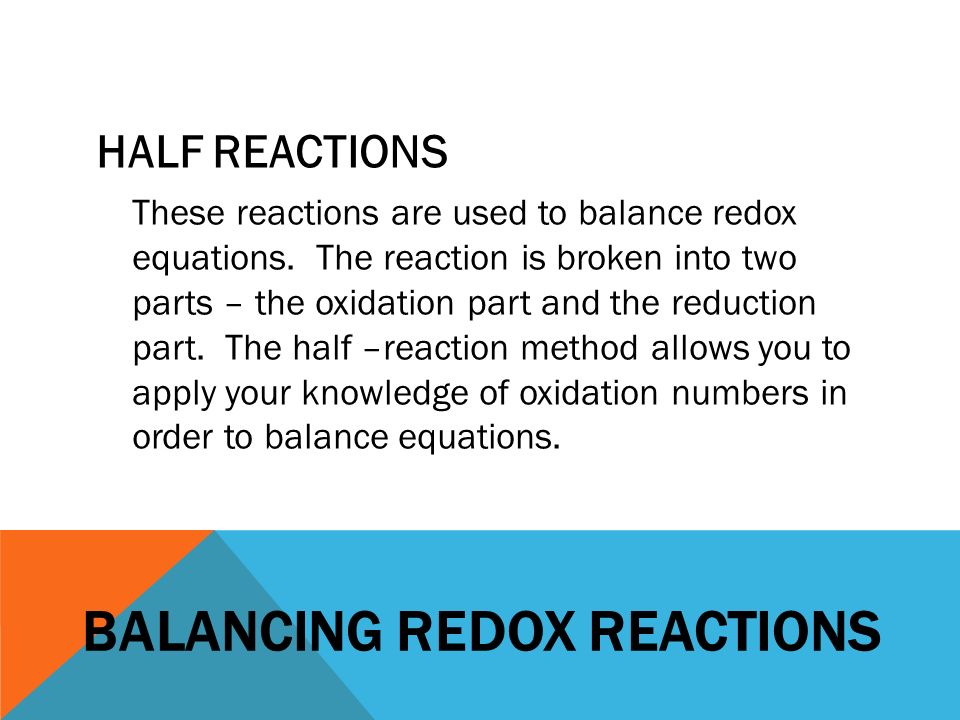 HALF REACTIONS

These reactions are used to balance redox equations. The reaction is broken into two parts – the oxidation part and the reduction part. The half –reaction method allows you to apply your knowledge of oxidation numbers in order to balance equations.

BALANCING REDOX REACTIONS